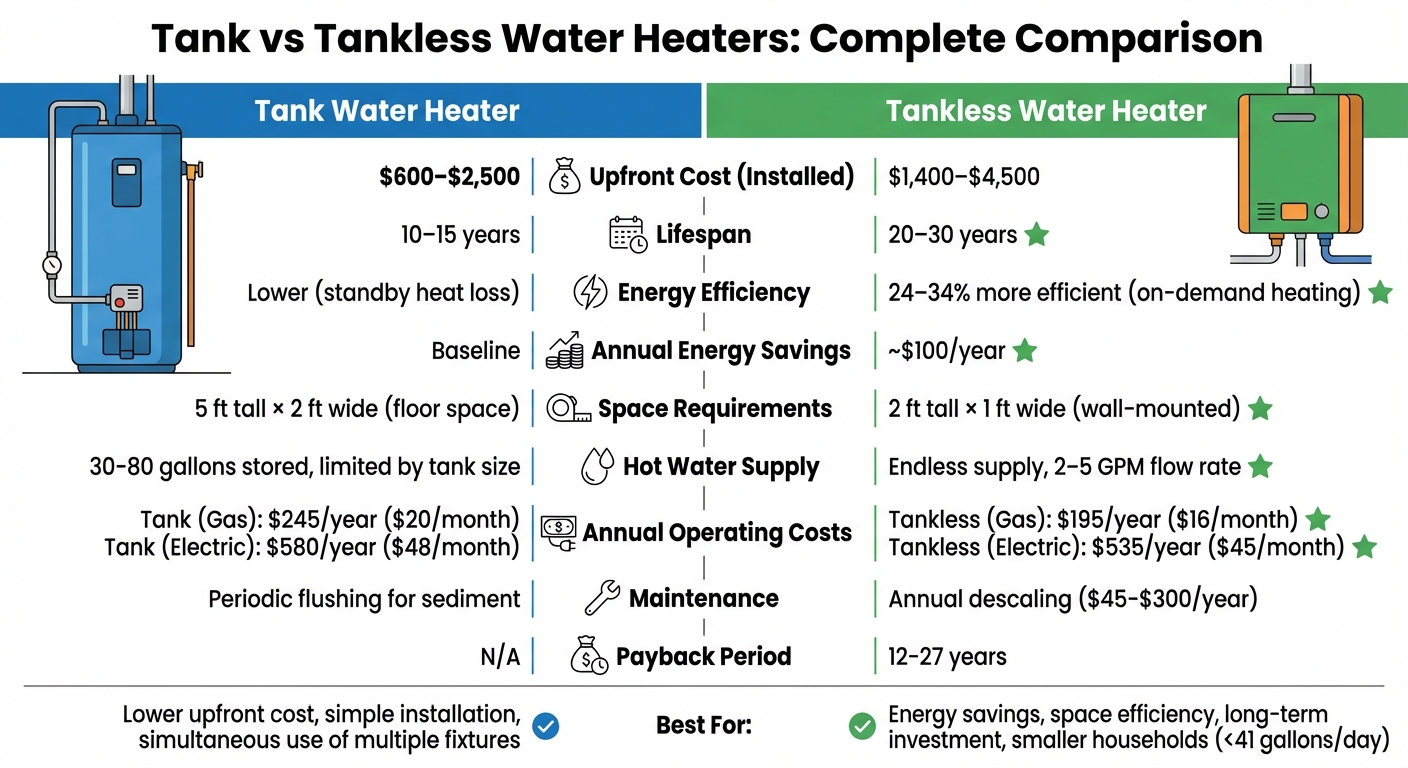 Tank vs Tankless Water Heaters: Complete Comparison

| Tank Water Heater | | Tankless Water Heater |
|---|---|---|
| $600–$2,500 | Upfront Cost (Installed) | $1,400–$4,500 |
| 10–15 years | Lifespan | 20–30 years |
| Lower (standby heat loss) | Energy Efficiency | 24–34% more efficient (on-demand heating) |
| Baseline | Annual Energy Savings | ~$100/year |
| 5 ft tall × 2 ft wide (floor space) | Space Requirements | 2 ft tall × 1 ft wide (wall-mounted) |
| 30-80 gallons stored, limited by tank size | Hot Water Supply | Endless supply, 2–5 GPM flow rate |
| Tank (Gas): $245/year ($20/month) Tank (Electric): $580/year ($48/month) | Annual Operating Costs | Tankless (Gas): $195/year ($16/month) Tankless (Electric): $535/year ($45/month) |
| Periodic flushing for sediment | Maintenance | Annual descaling ($45-$300/year) |
| N/A | Payback Period | 12-27 years |
| Lower upfront cost, simple installation, simultaneous use of multiple fixtures | Best For: | Energy savings, space efficiency, long-term investment, smaller households (<41 gallons/day) |